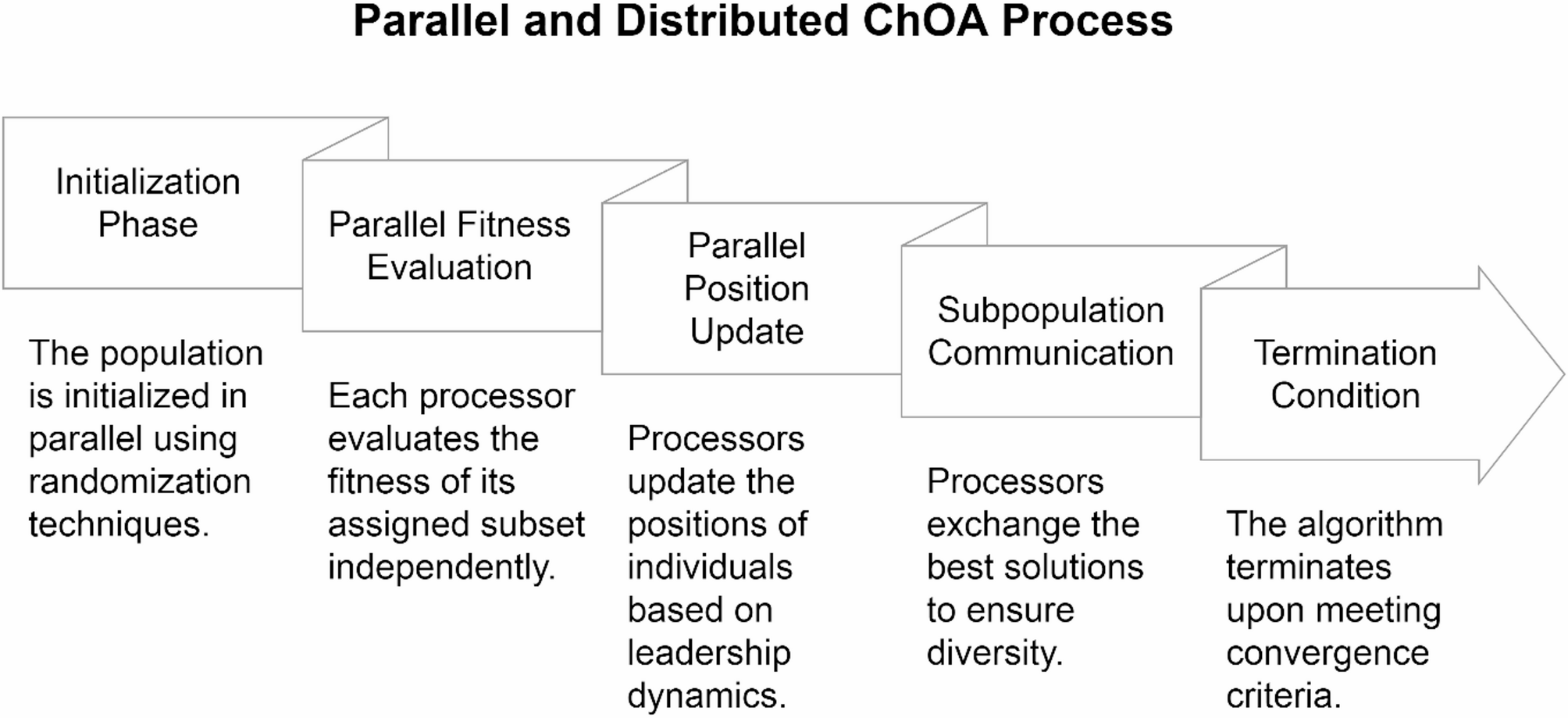 Parallel and Distributed ChOA Process

Initialization Phase

The population is initialized in parallel using randomization techniques.

Parallel Fitness Evaluation

Each processor evaluates the fitness of its assigned subset independently.

Parallel Position Update

Processors update the positions of individuals based on leadership dynamics.

Subpopulation Communication

Processors exchange the best solutions to ensure diversity.

Termination Condition

The algorithm terminates upon meeting convergence criteria.